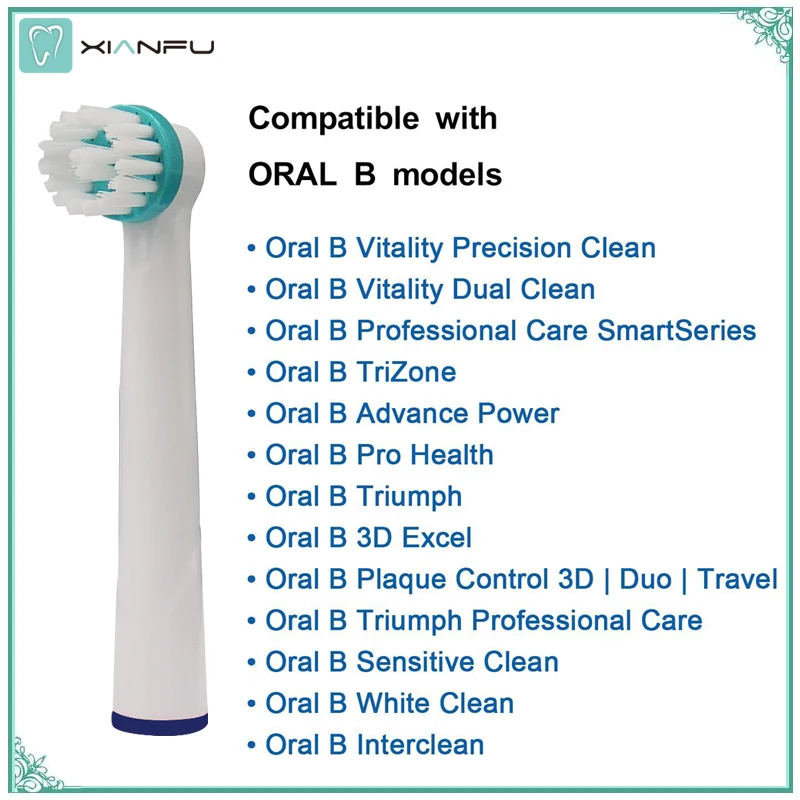 XIANFU

Compatible with ORAL B models

• Oral B Vitality Precision Clean
• Oral B Vitality Dual Clean
• Oral B Professional Care SmartSeries
• Oral B TriZone
• Oral B Advance Power
• Oral B Pro Health
• Oral B Triumph
• Oral B 3D Excel
• Oral B Plaque Control 3D | Duo | Travel
• Oral B Triumph Professional Care
• Oral B Sensitive Clean
• Oral B White Clean
• Oral B Interclean